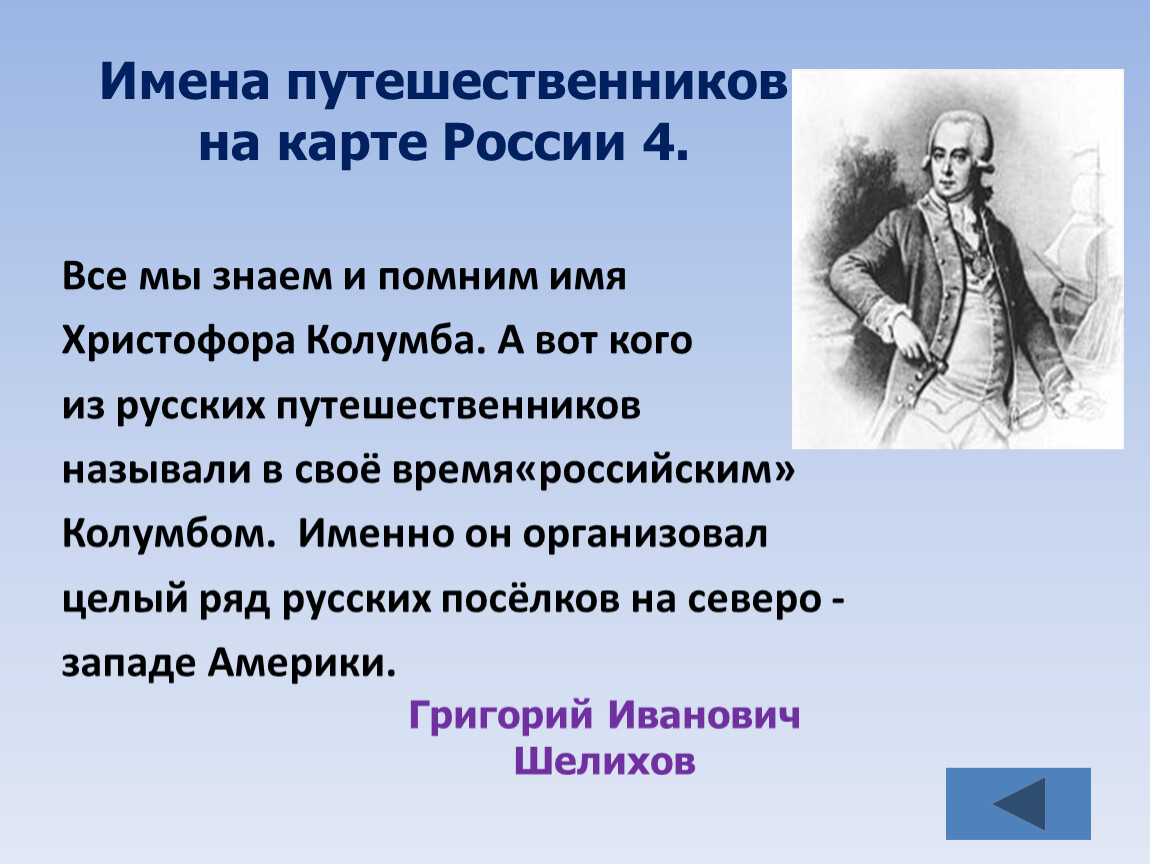 Имена путешественников на карте России 4.

Все мы знаем и помним имя Христофора Колумба. А вот кого из русских путешественников называли в своё время«российским» Колумбом.  Именно он организовал целый ряд русских посёлков на северо - западе Америки.

Григорий Иванович Шелихов